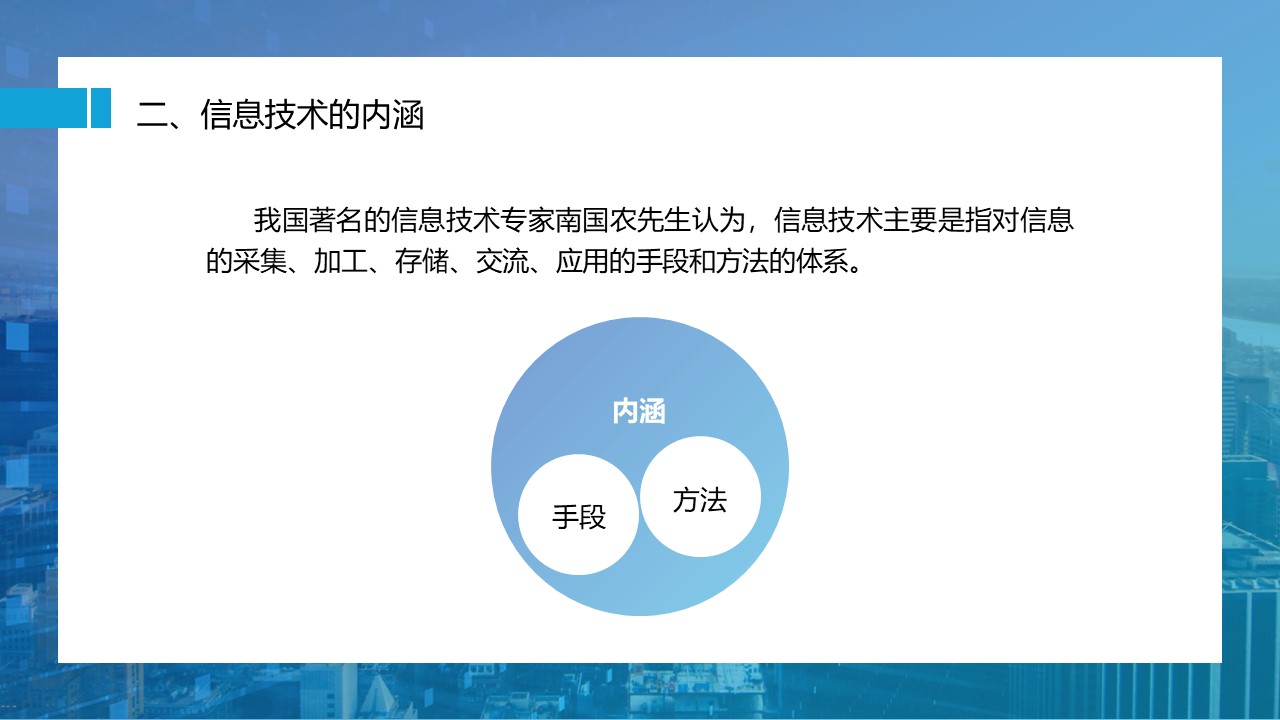 二、信息技术的内涵

我国著名的信息技术专家南国农先生认为，信息技术主要是指对信息的采集、加工、存储、交流、应用的手段和方法的体系。

内涵

手段

方法